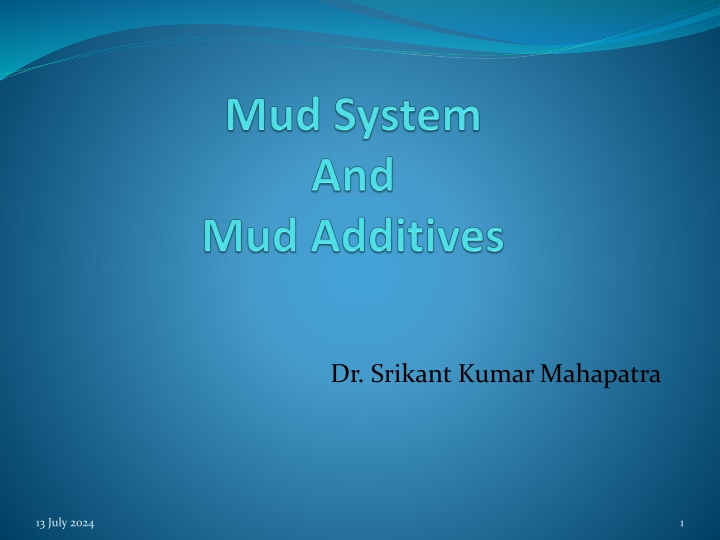 Mud System
And
Mud Additives

Dr. Srikant Kumar Mahapatra

13 July 2024

1